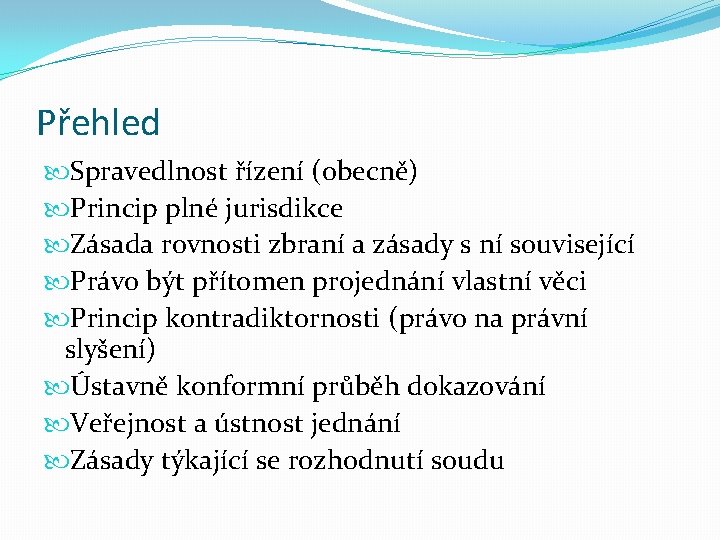 Přehled

Spravedlnost řízení (obecně)

Princip plné jurisdikce

Zásada rovnosti zbraní a zásady s ní související

Právo být přítomen projednání vlastní věci

Princip kontradiktornosti (právo na právní slyšení)

Ústavně konformní průběh dokazování

Veřejnost a ústnost jednání

Zásady týkající se rozhodnutí soudu